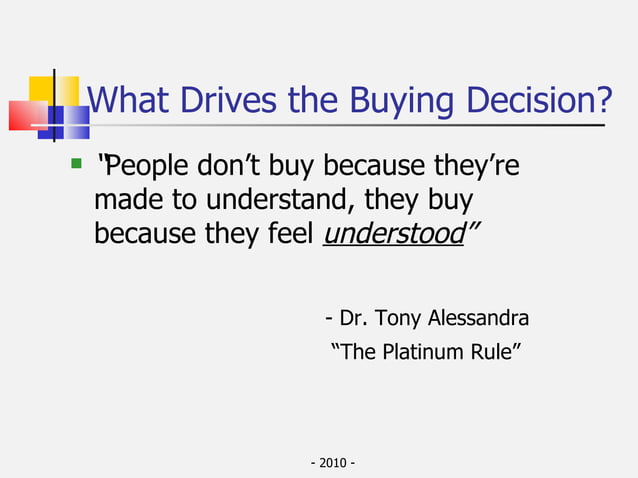 What Drives the Buying Decision?

"People don't buy because they're made to understand, they buy because they feel understood"

- Dr. Tony Alessandra
"The Platinum Rule"

- 2010 -